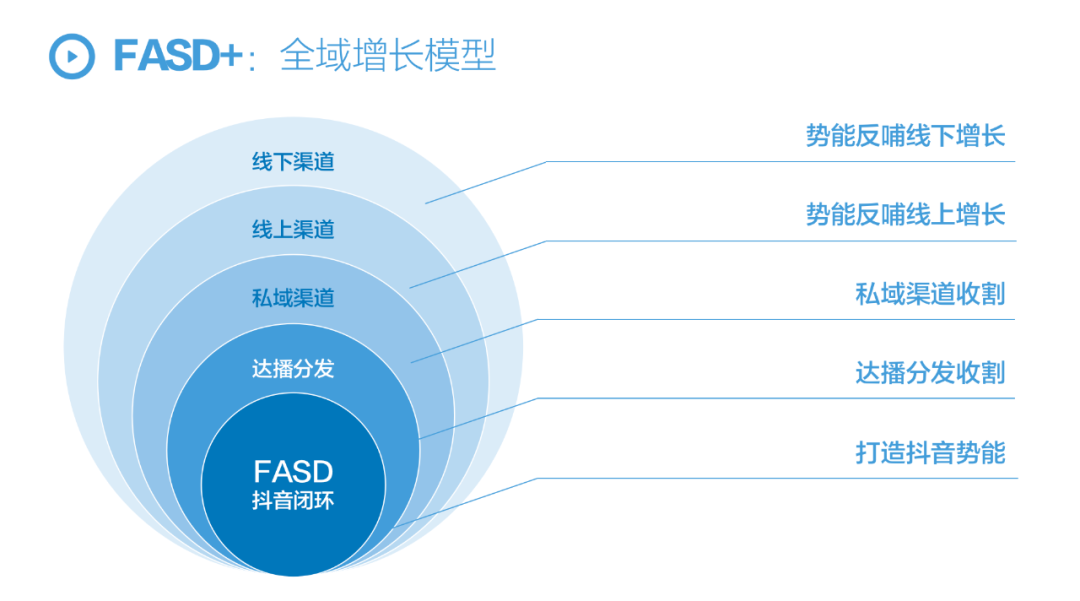 FASD+：全域增长模型

线下渠道

线上渠道

私域渠道

达播分发

FASD
抖音闭环

势能反哺线下增长

势能反哺线上增长

私域渠道收割

达播分发收割

打造抖音势能